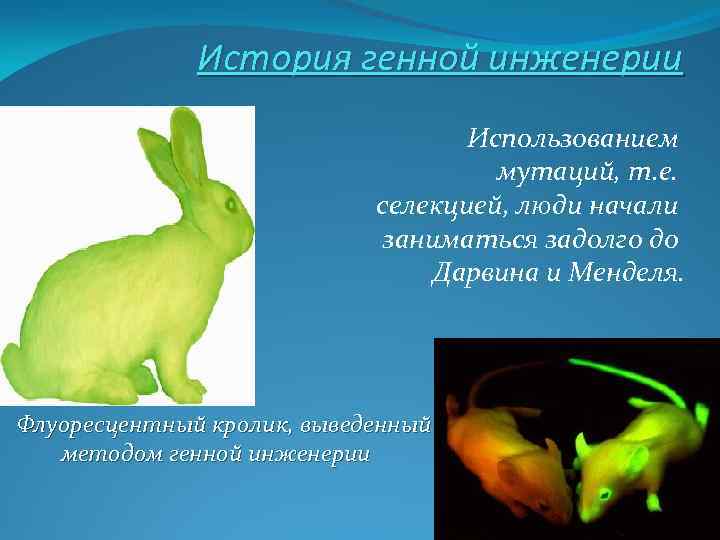 История генной инженерии

Использованием мутаций, т.е. селекцией, люди начали заниматься задолго до Дарвина и Менделя.

Флуоресцентный кролик, выведенный методом генной инженерии